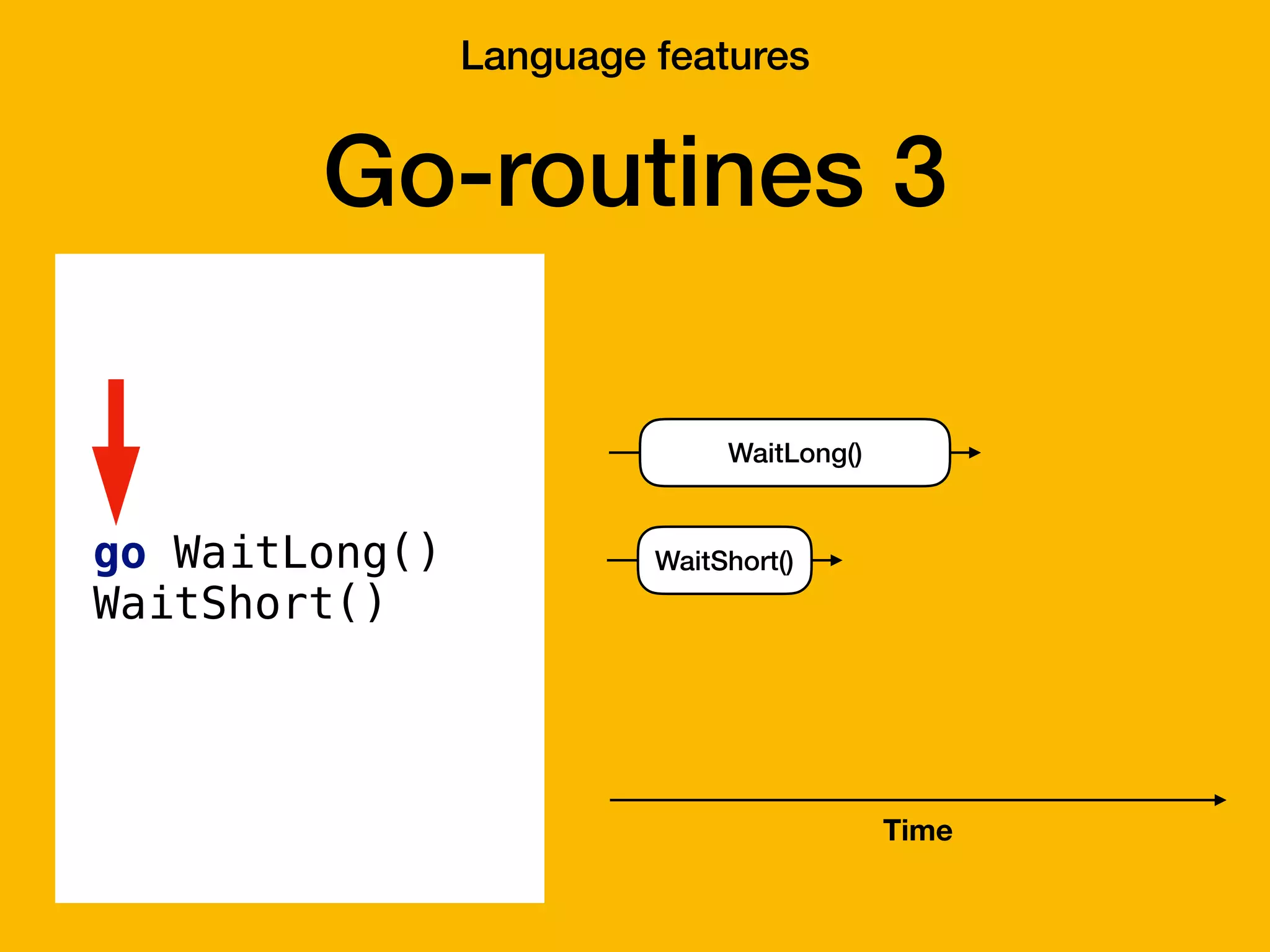 Language features

Go-routines 3

go WaitLong()
WaitShort()

WaitLong()

WaitShort()

Time